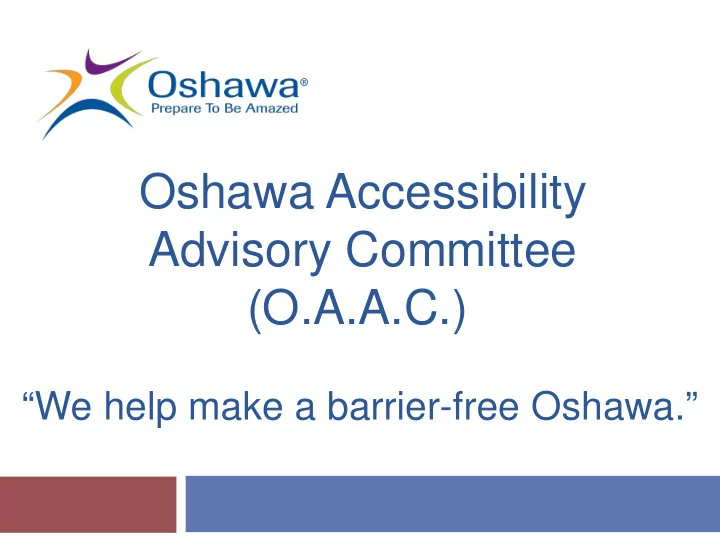 Oshawa®
Prepare To Be Amazed

Oshawa Accessibility Advisory Committee (O.A.A.C.)

“We help make a barrier-free Oshawa.”